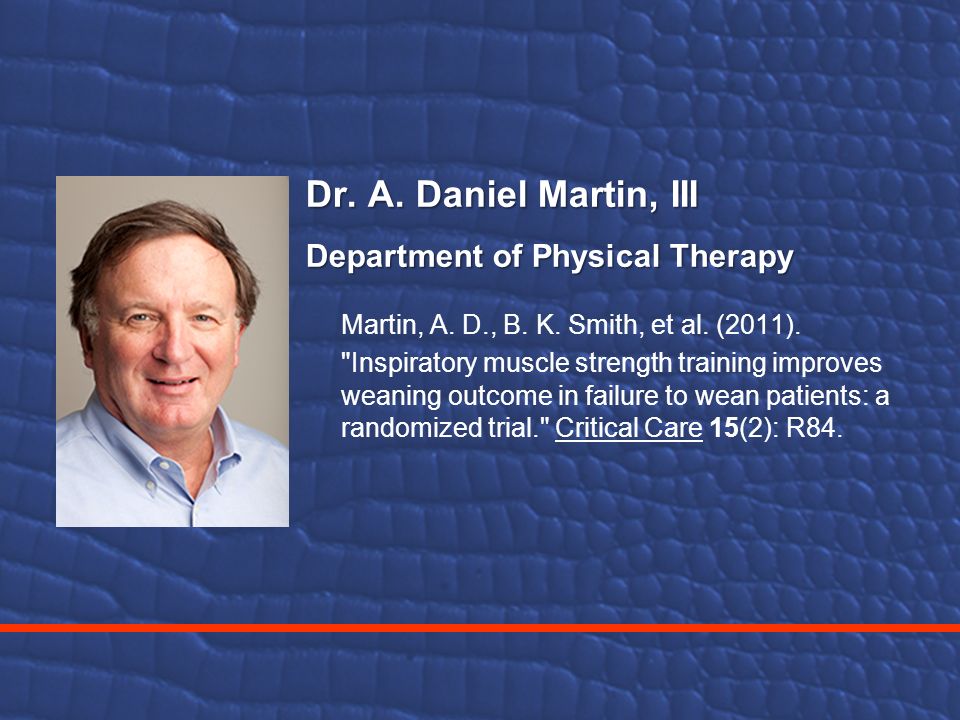 Dr. A. Daniel Martin, III

Department of Physical Therapy

Martin, A. D., B. K. Smith, et al. (2011).

"Inspiratory muscle strength training improves weaning outcome in failure to wean patients: a randomized trial." Critical Care 15(2): R84.